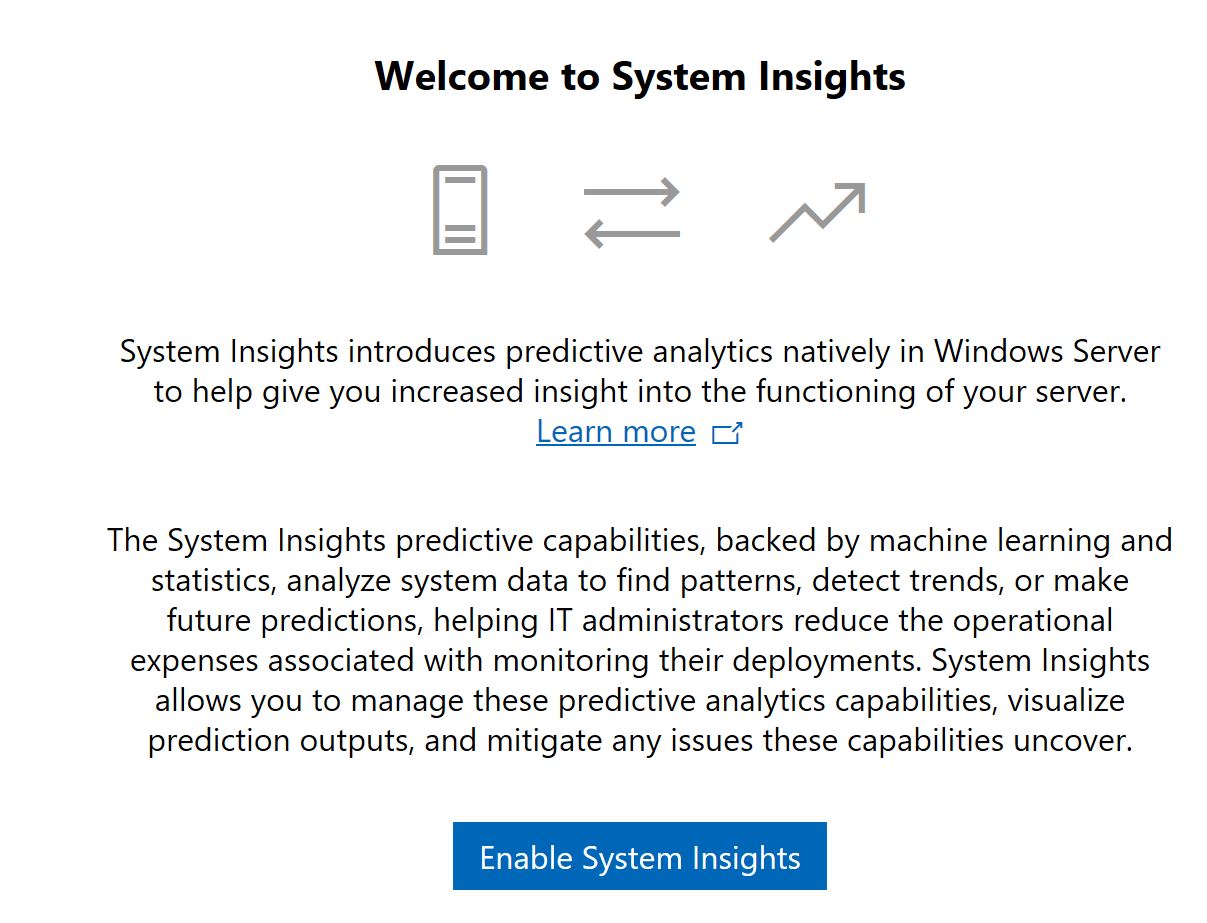 Welcome to System Insights

System Insights introduces predictive analytics natively in Windows Server to help give you increased insight into the functioning of your server.
Learn more

The System Insights predictive capabilities, backed by machine learning and statistics, analyze system data to find patterns, detect trends, or make future predictions, helping IT administrators reduce the operational expenses associated with monitoring their deployments. System Insights allows you to manage these predictive analytics capabilities, visualize prediction outputs, and mitigate any issues these capabilities uncover.

Enable System Insights